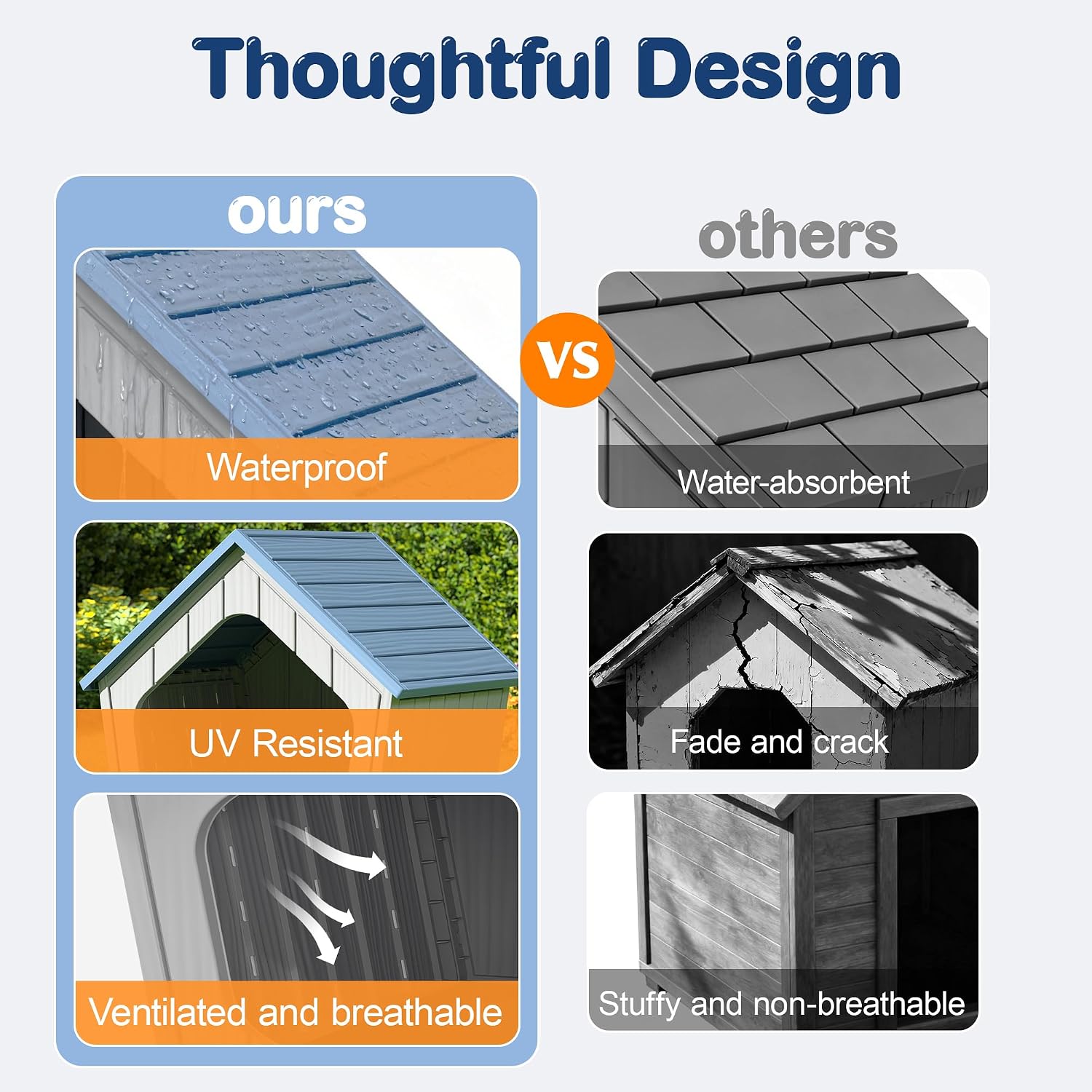 Thoughtful Design

ours

Waterproof

UV Resistant

Ventilated and breathable

VS

others

Water-absorbent

Fade and crack

Stuffy and non-breathable